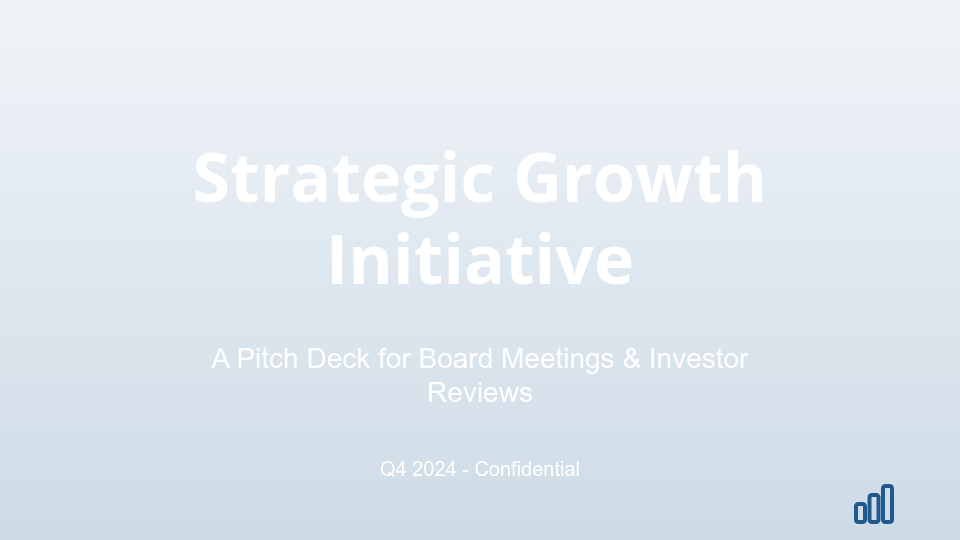 Strategic Growth Initiative

A Pitch Deck for Board Meetings & Investor Reviews

Q4 2024 - Confidential